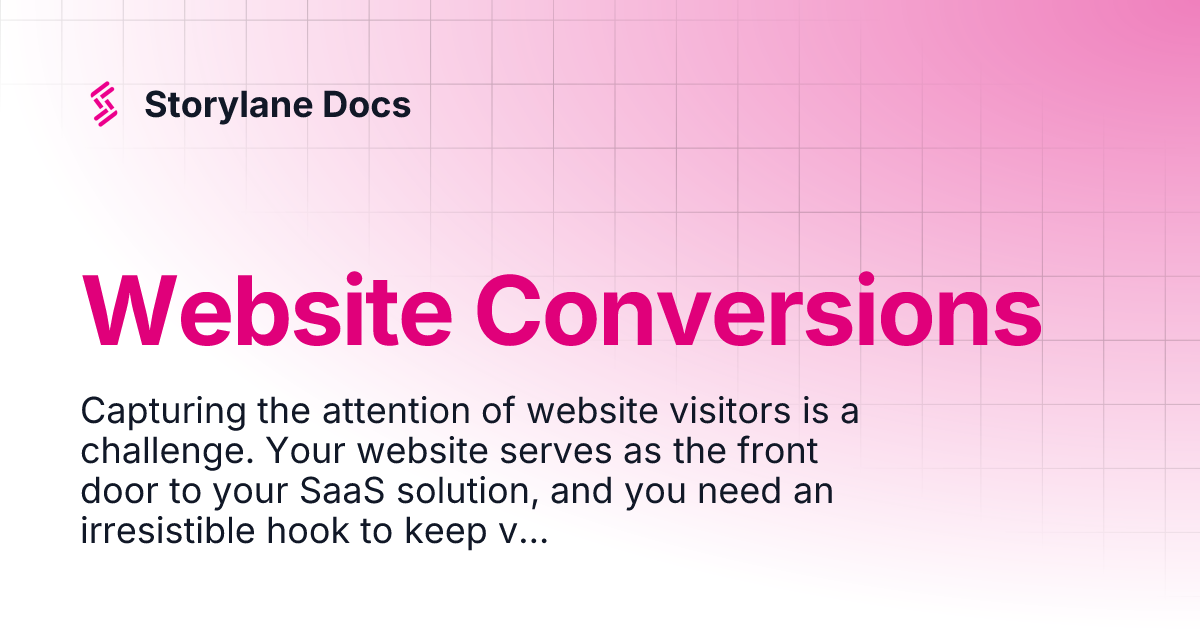 Storylane Docs

Website Conversions

Capturing the attention of website visitors is a challenge. Your website serves as the front door to your SaaS solution, and you need an irresistible hook to keep v...